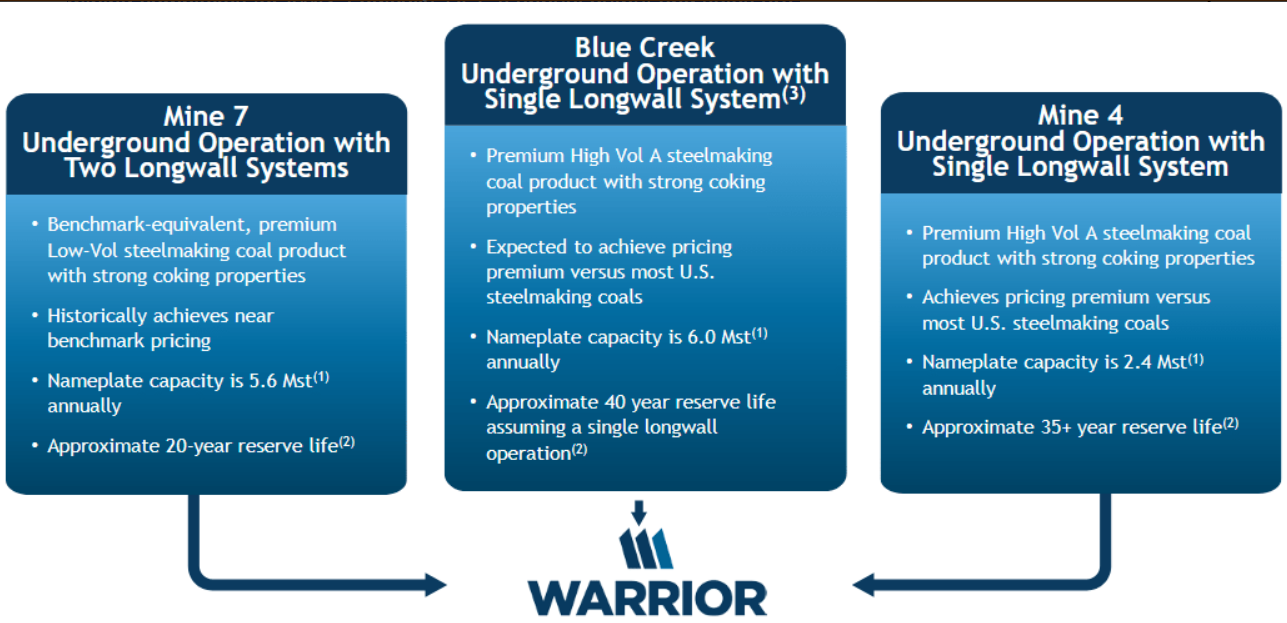 Mine 7
Underground Operation with Two Longwall Systems

• Benchmark-equivalent, premium Low-Vol steelmaking coal product with strong coking properties

• Historically achieves near benchmark pricing

• Nameplate capacity is 5.6 Mst$^{(1)}$ annually

• Approximate 20-year reserve life$^{(2)}$

Blue Creek
Underground Operation with Single Longwall System$^{(3)}$

• Premium High Vol A steelmaking coal product with strong coking properties

• Expected to achieve pricing premium versus most U.S. steelmaking coals

• Nameplate capacity is 6.0 Mst$^{(1)}$ annually

• Approximate 40 year reserve life assuming a single longwall operation$^{(2)}$

Mine 4
Underground Operation with Single Longwall System

• Premium High Vol A steelmaking coal product with strong coking properties

• Achieves pricing premium versus most U.S. steelmaking coals

• Nameplate capacity is 2.4 Mst$^{(1)}$ annually

• Approximate 35+ year reserve life$^{(2)}$

WARRIOR